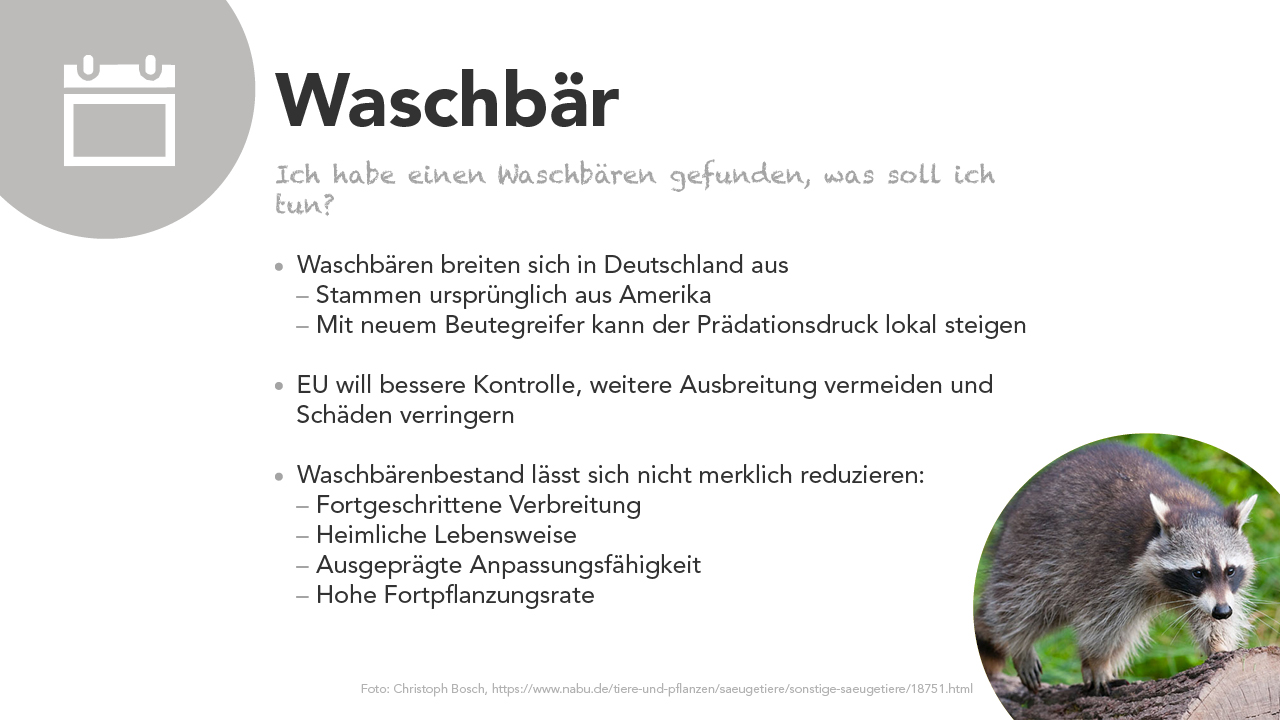 Waschbär

Ich habe einen Waschbären gefunden, was soll ich tun?

• Waschbären breiten sich in Deutschland aus
– Stammen ursprünglich aus Amerika
– Mit neuem Beutegreifer kann der Prädationsdruck lokal steigen

• EU will bessere Kontrolle, weitere Ausbreitung vermeiden und Schäden verringern

• Waschbärenbestand lässt sich nicht merklich reduzieren:
– Fortgeschrittene Verbreitung
– Heimliche Lebensweise
– Ausgeprägte Anpassungsfähigkeit
– Hohe Fortpflanzungsrate

Foto: Christoph Bosch, https://www.nabu.de/tiere-und-pflanzen/saeugetiere/sonstige-saeugetiere/18751.html